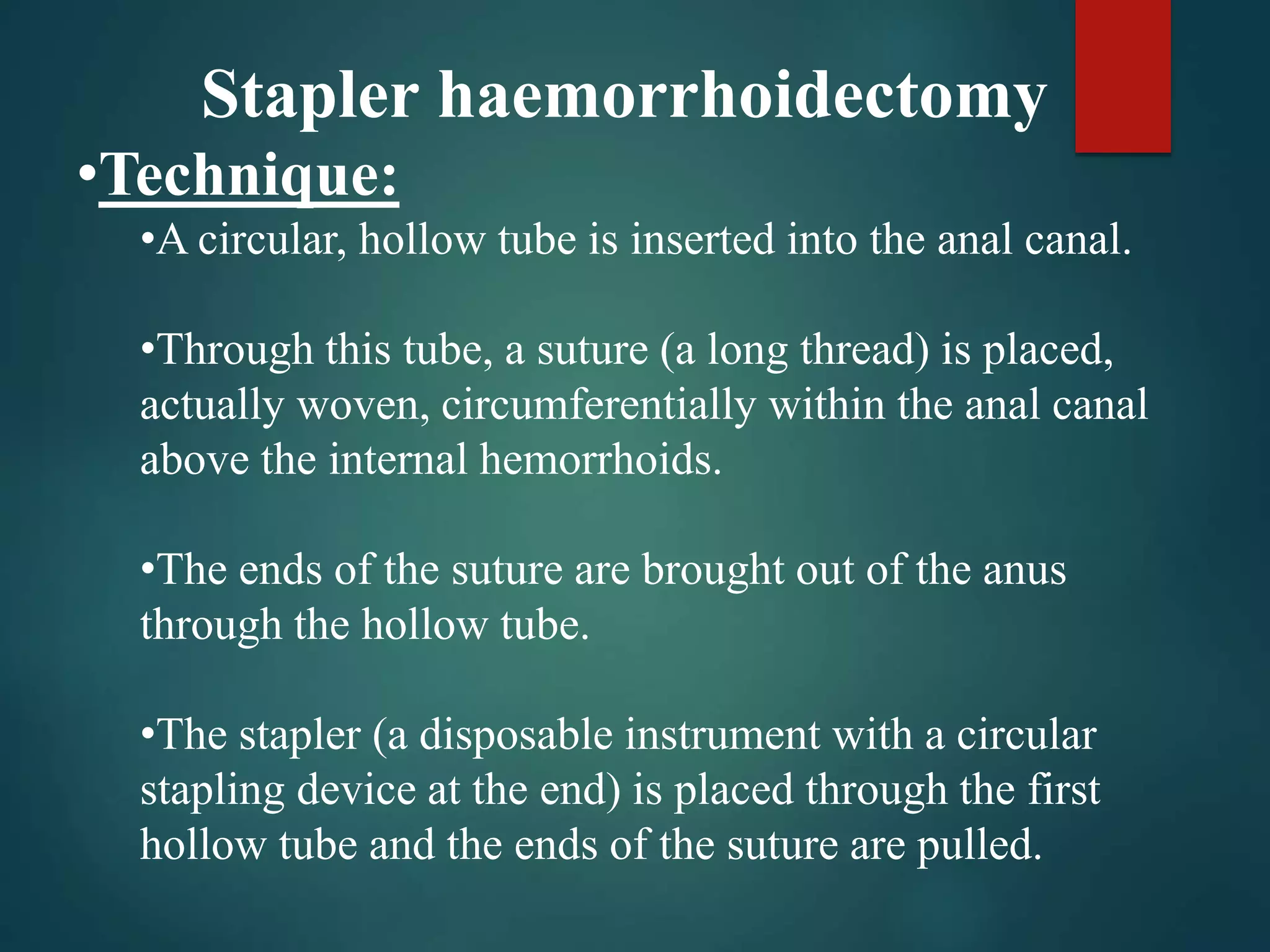 Stapler haemorrhoidectomy

•Technique:

•A circular, hollow tube is inserted into the anal canal.

•Through this tube, a suture (a long thread) is placed, actually woven, circumferentially within the anal canal above the internal hemorrhoids.

•The ends of the suture are brought out of the anus through the hollow tube.

•The stapler (a disposable instrument with a circular stapling device at the end) is placed through the first hollow tube and the ends of the suture are pulled.